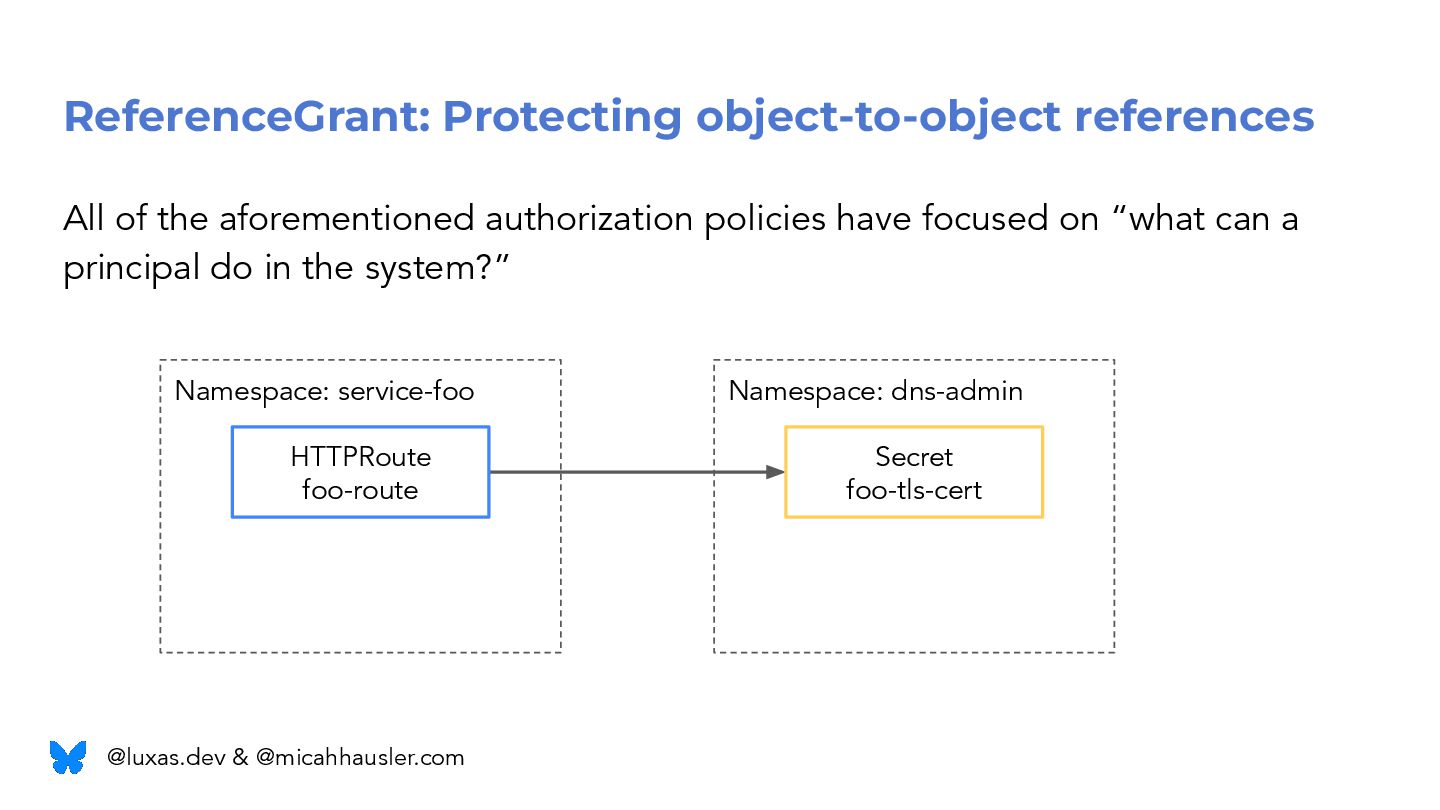 ReferenceGrant: Protecting object-to-object references

All of the aforementioned authorization policies have focused on “what can a principal do in the system?”

Namespace: service-foo

HTTPRoute
foo-route

Namespace: dns-admin

Secret
foo-tls-cert

@luxas.dev & @micahhausler.com